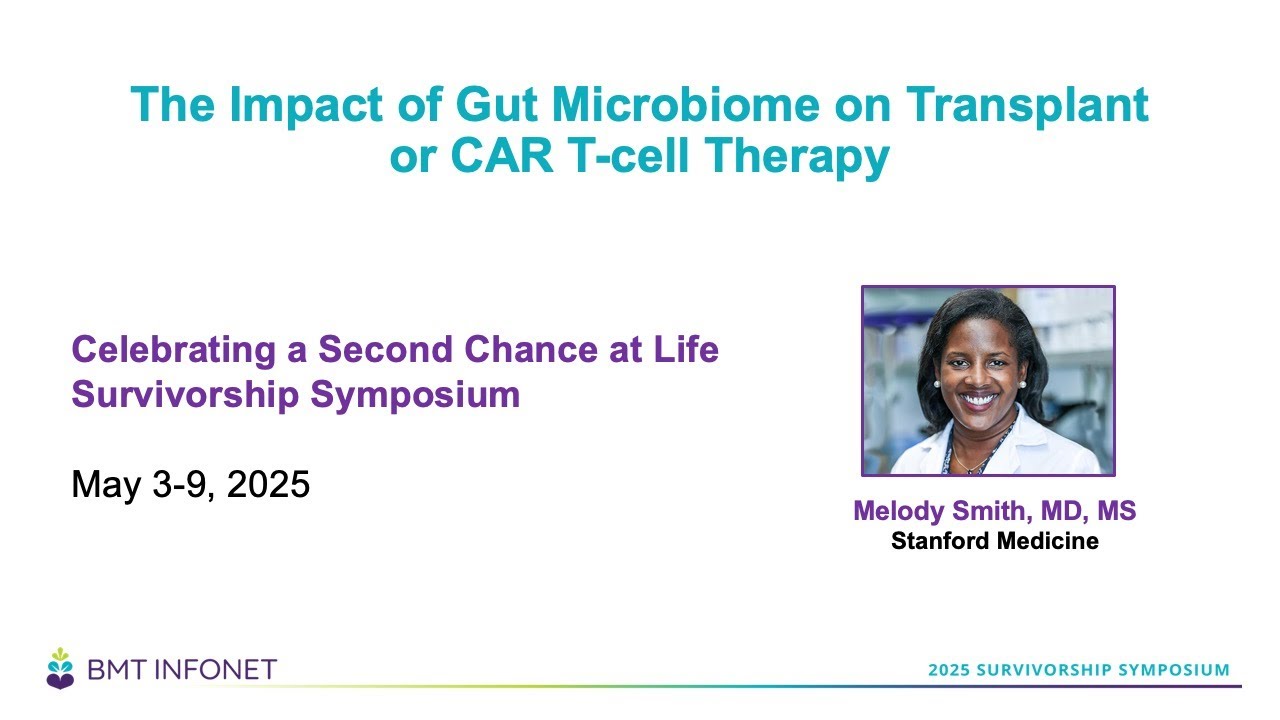 The Impact of Gut Microbiome on Transplant or CAR T-cell Therapy

Celebrating a Second Chance at Life Survivorship Symposium

May 3-9, 2025

Melody Smith, MD, MS
Stanford Medicine

BMT INFONET

2025 SURVIVORSHIP SYMPOSIUM